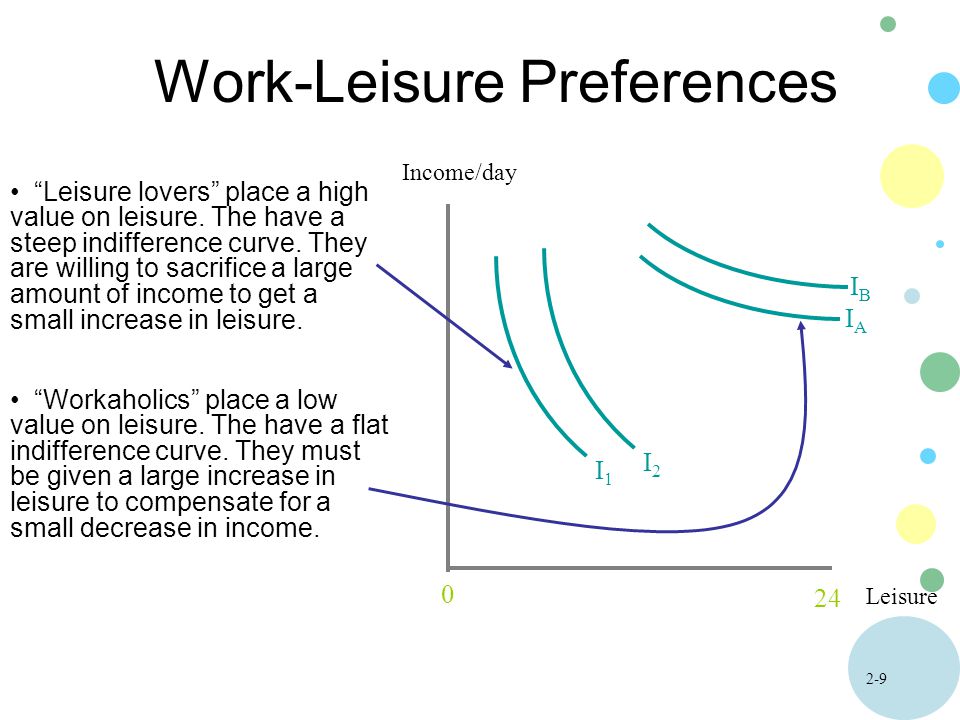 Work-Leisure Preferences

• “Leisure lovers” place a high value on leisure. The have a steep indifference curve. They are willing to sacrifice a large amount of income to get a small increase in leisure.

• “Workaholics” place a low value on leisure. The have a flat indifference curve. They must be given a large increase in leisure to compensate for a small decrease in income.

Income/day

$I_B$

$I_A$

$I_1$

$I_2$

0

24

Leisure

2-9